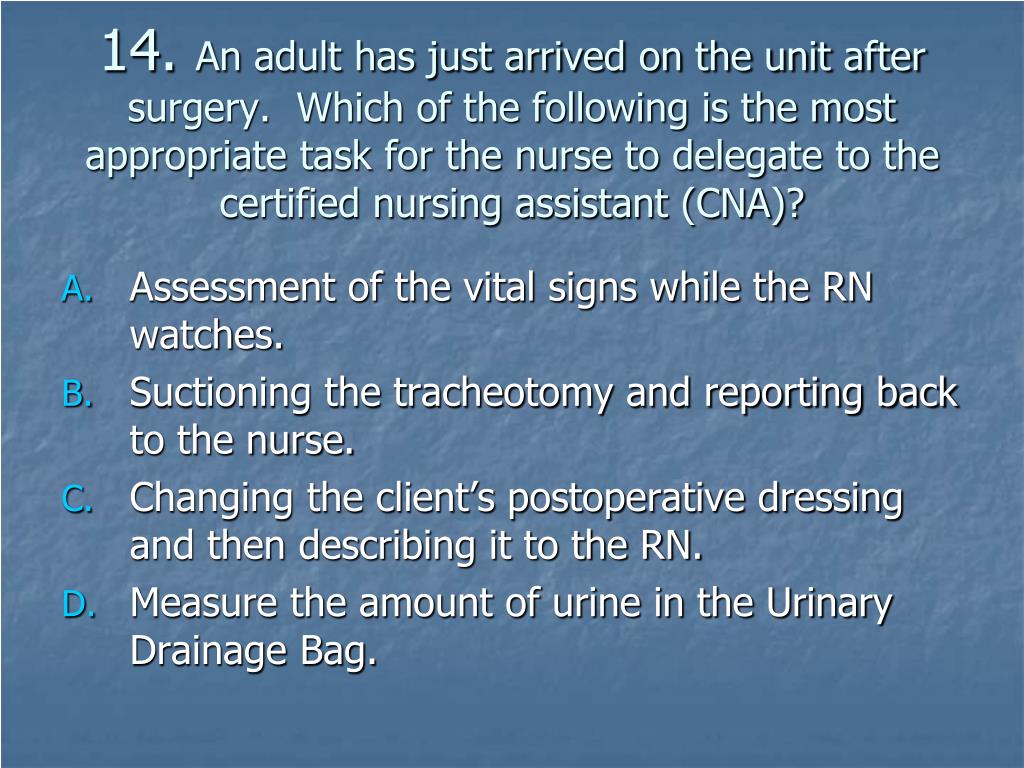 14. An adult has just arrived on the unit after surgery. Which of the following is the most appropriate task for the nurse to delegate to the certified nursing assistant (CNA)?

A. Assessment of the vital signs while the RN watches.
B. Suctioning the tracheotomy and reporting back to the nurse.
C. Changing the client’s postoperative dressing and then describing it to the RN.
D. Measure the amount of urine in the Urinary Drainage Bag.